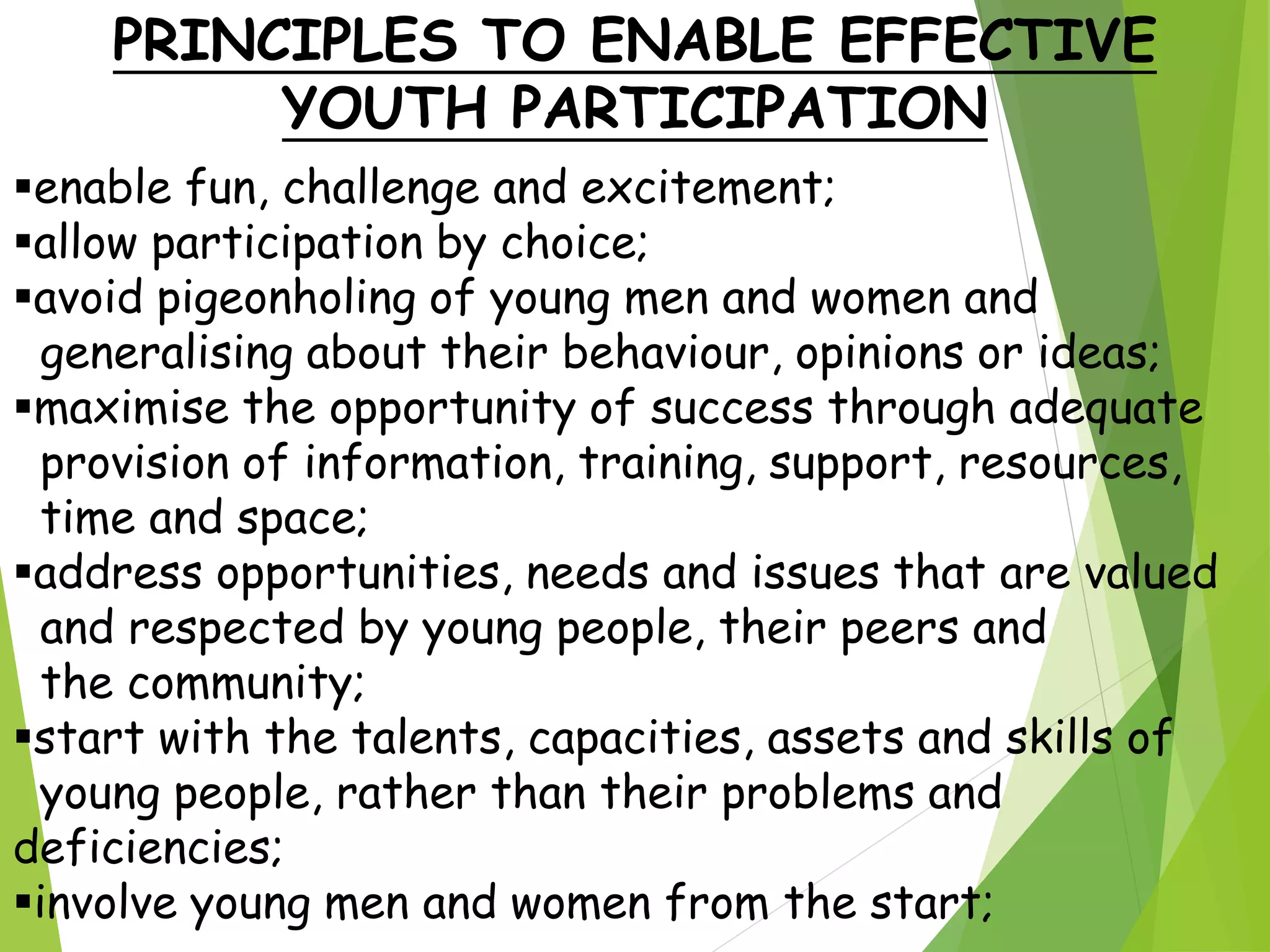 PRINCIPLES TO ENABLE EFFECTIVE YOUTH PARTICIPATION

▪enable fun, challenge and excitement;
▪allow participation by choice;
▪avoid pigeonholing of young men and women and generalising about their behaviour, opinions or ideas;
▪maximise the opportunity of success through adequate provision of information, training, support, resources, time and space;
▪address opportunities, needs and issues that are valued and respected by young people, their peers and the community;
▪start with the talents, capacities, assets and skills of young people, rather than their problems and deficiencies;
▪involve young men and women from the start;